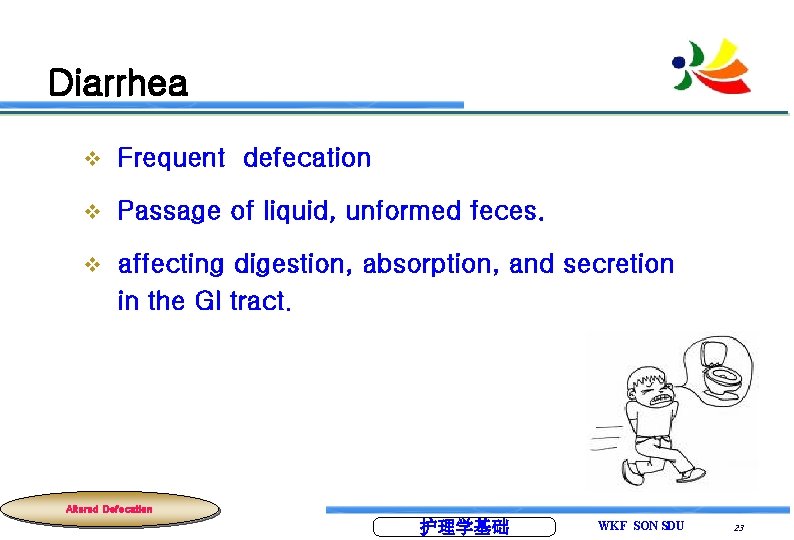 Diarrhea

❖ Frequent defecation

❖ Passage of liquid, unformed feces.

❖ affecting digestion, absorption, and secretion in the GI tract.

Altered Defecation

护理学基础

WKF SON SDU

23